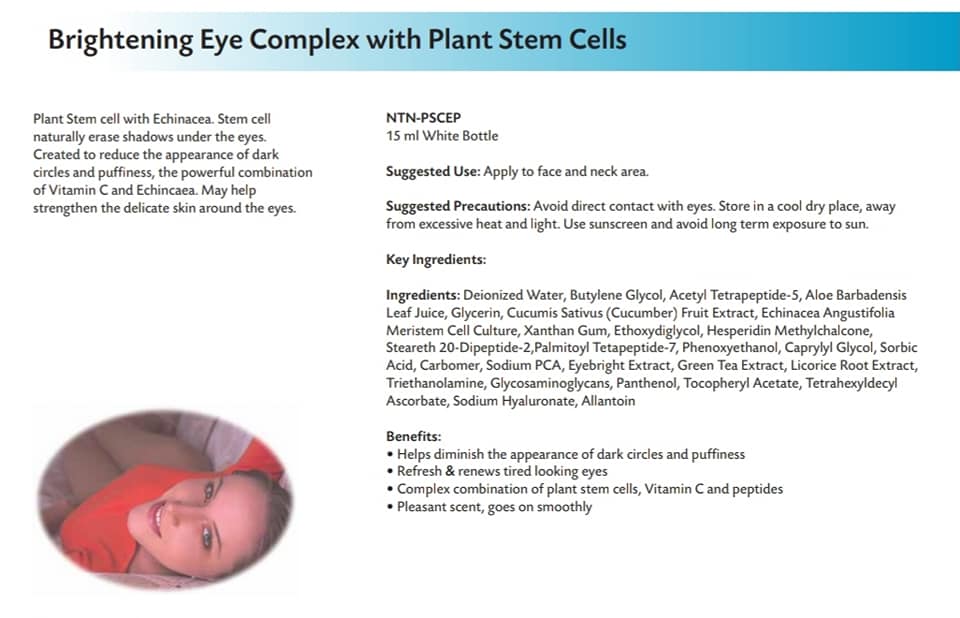 Brightening Eye Complex with Plant Stem Cells

Plant Stem cell with Echinacea. Stem cell naturally erase shadows under the eyes. Created to reduce the appearance of dark circles and puffiness, the powerful combination of Vitamin C and Echincaea. May help strengthen the delicate skin around the eyes.

NTN-PSCEP
15 ml White Bottle

Suggested Use: Apply to face and neck area.

Suggested Precautions: Avoid direct contact with eyes. Store in a cool dry place, away from excessive heat and light. Use sunscreen and avoid long term exposure to sun.

Key Ingredients:

Ingredients: Deionized Water, Butylene Glycol, Acetyl Tetrapeptide-5, Aloe Barbadensis Leaf Juice, Glycerin, Cucumis Sativus (Cucumber) Fruit Extract, Echinacea Angustifolia Meristem Cell Culture, Xanthan Gum, Ethoxydiglycol, Hesperidin Methylchalcone, Steareth 20-Dipeptide-2,Palmitoyl Tetapeptide-7, Phenoxyethanol, Caprylyl Glycol, Sorbic Acid, Carbomer, Sodium PCA, Eyebright Extract, Green Tea Extract, Licorice Root Extract, Triethanolamine, Glycosaminoglycans, Panthenol, Tocopheryl Acetate, Tetrahexyldecyl Ascorbate, Sodium Hyaluronate, Allantoin

Benefits:
• Helps diminish the appearance of dark circles and puffiness
• Refresh & renews tired looking eyes
• Complex combination of plant stem cells, Vitamin C and peptides
• Pleasant scent, goes on smoothly